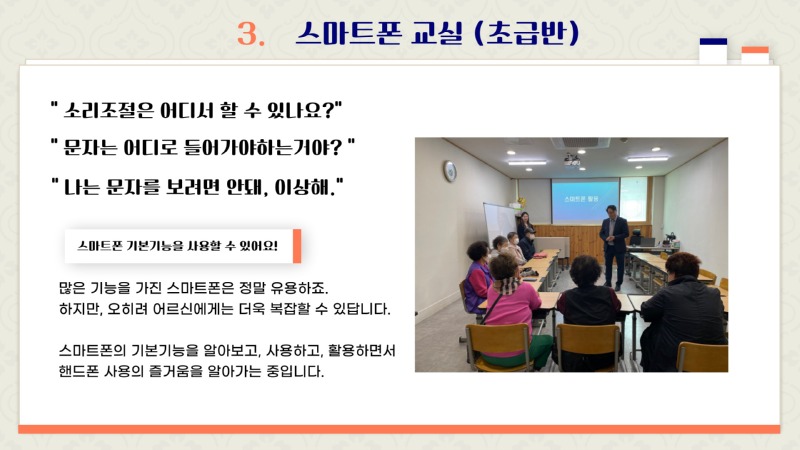 3. 스마트폰 교실 (초급반)

" 소리조절은 어디서 할 수 있나요?"

" 문자는 어디로 들어가야하는거야? "

" 나는 문자를 보려면 안돼, 이상해."

스마트폰 기본기능을 사용할 수 있어요!

많은 기능을 가진 스마트폰은 정말 유용하죠.
하지만, 오히려 어르신에게는 더욱 복잡할 수 있답니다.

스마트폰의 기본기능을 알아보고, 사용하고, 활용하면서
핸드폰 사용의 즐거움을 알아가는 중입니다.

스마트폰 활용